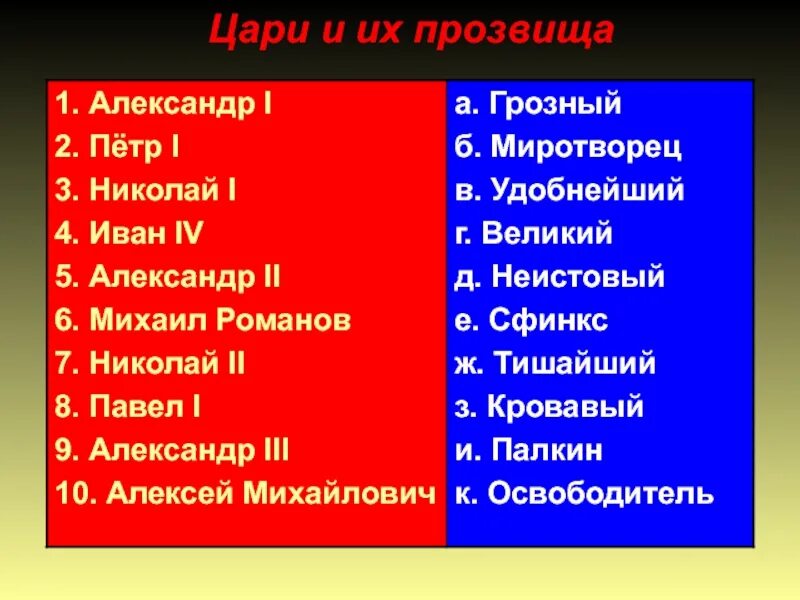 Цари и их прозвища

| 1. Александр I | а. Грозный |
|---|---|
| 2. Пётр I | б. Миротворец |
| 3. Николай I | в. Удобнейший |
| 4. Иван IV | г. Великий |
| 5. Александр II | д. Неистовый |
| 6. Михаил Романов | е. Сфинкс |
| 7. Николай II | ж. Тишайший |
| 8. Павел I | з. Кровавый |
| 9. Александр III | и. Палкин |
| 10. Алексей Михайлович | к. Освободитель |